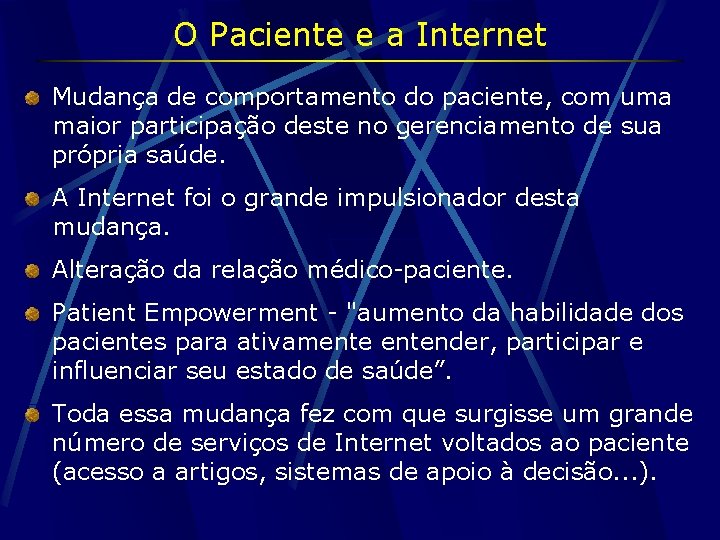 O Paciente e a Internet

Mudança de comportamento do paciente, com uma maior participação deste no gerenciamento de sua própria saúde.

A Internet foi o grande impulsionador desta mudança.

Alteração da relação médico-paciente.

Patient Empowerment - "aumento da habilidade dos pacientes para ativamente entender, participar e influenciar seu estado de saúde”.

Toda essa mudança fez com que surgisse um grande número de serviços de Internet voltados ao paciente (acesso a artigos, sistemas de apoio à decisão...).